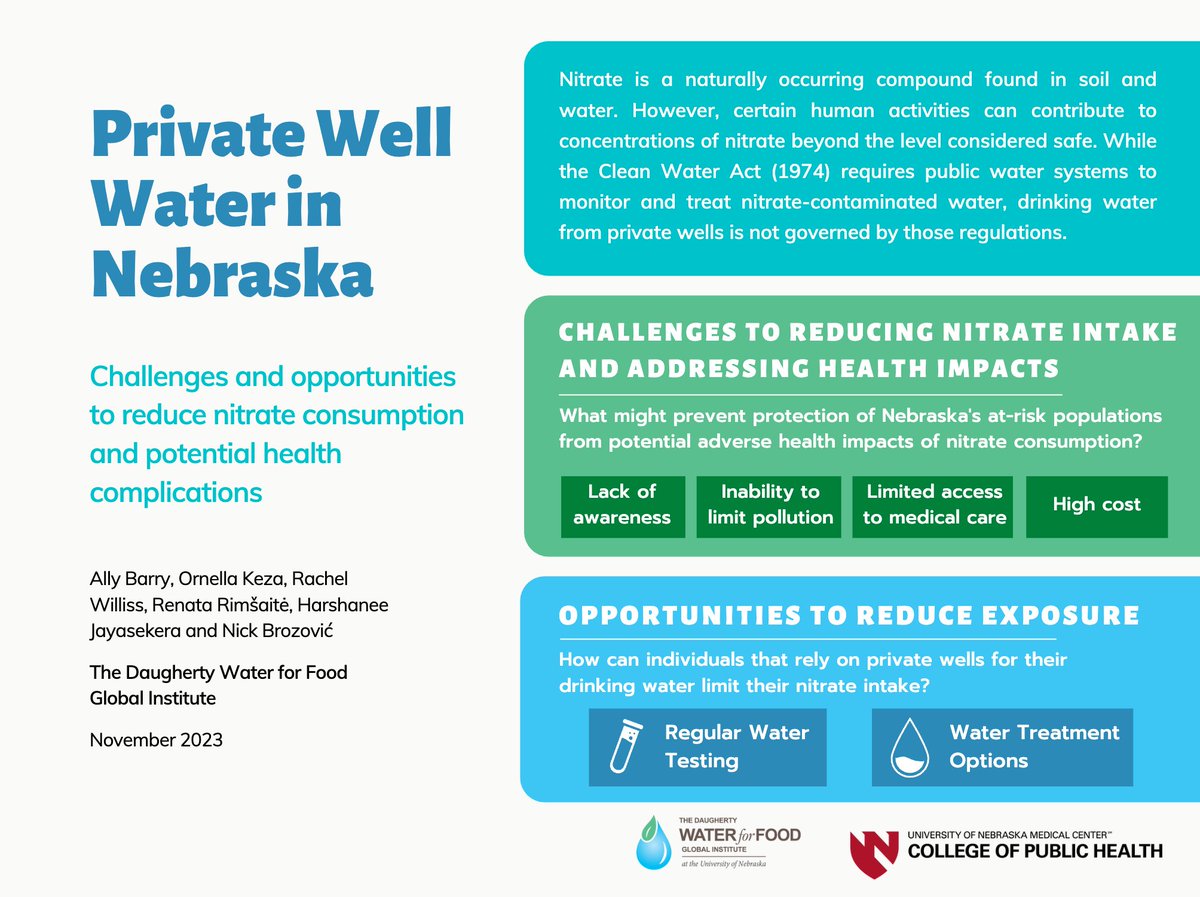 Private Well Water in Nebraska

Challenges and opportunities to reduce nitrate consumption and potential health complications

Ally Barry, Ornella Keza, Rachel Williss, Renata Rimšaitė, Harshanee Jayasekera and Nick Brozović

The Daugherty Water for Food Global Institute

November 2023

Nitrate is a naturally occurring compound found in soil and water. However, certain human activities can contribute to concentrations of nitrate beyond the level considered safe. While the Clean Water Act (1974) requires public water systems to monitor and treat nitrate-contaminated water, drinking water from private wells is not governed by those regulations.

CHALLENGES TO REDUCING NITRATE INTAKE AND ADDRESSING HEALTH IMPACTS

What might prevent protection of Nebraska's at-risk populations from potential adverse health impacts of nitrate consumption?

Lack of awareness

Inability to limit pollution

Limited access to medical care

High cost

OPPORTUNITIES TO REDUCE EXPOSURE

How can individuals that rely on private wells for their drinking water limit their nitrate intake?

Regular Water Testing

Water Treatment Options

THE DAUGHERTY WATER for FOOD GLOBAL INSTITUTE at the University of Nebraska

UNIVERSITY OF NEBRASKA MEDICAL CENTER™ COLLEGE OF PUBLIC HEALTH